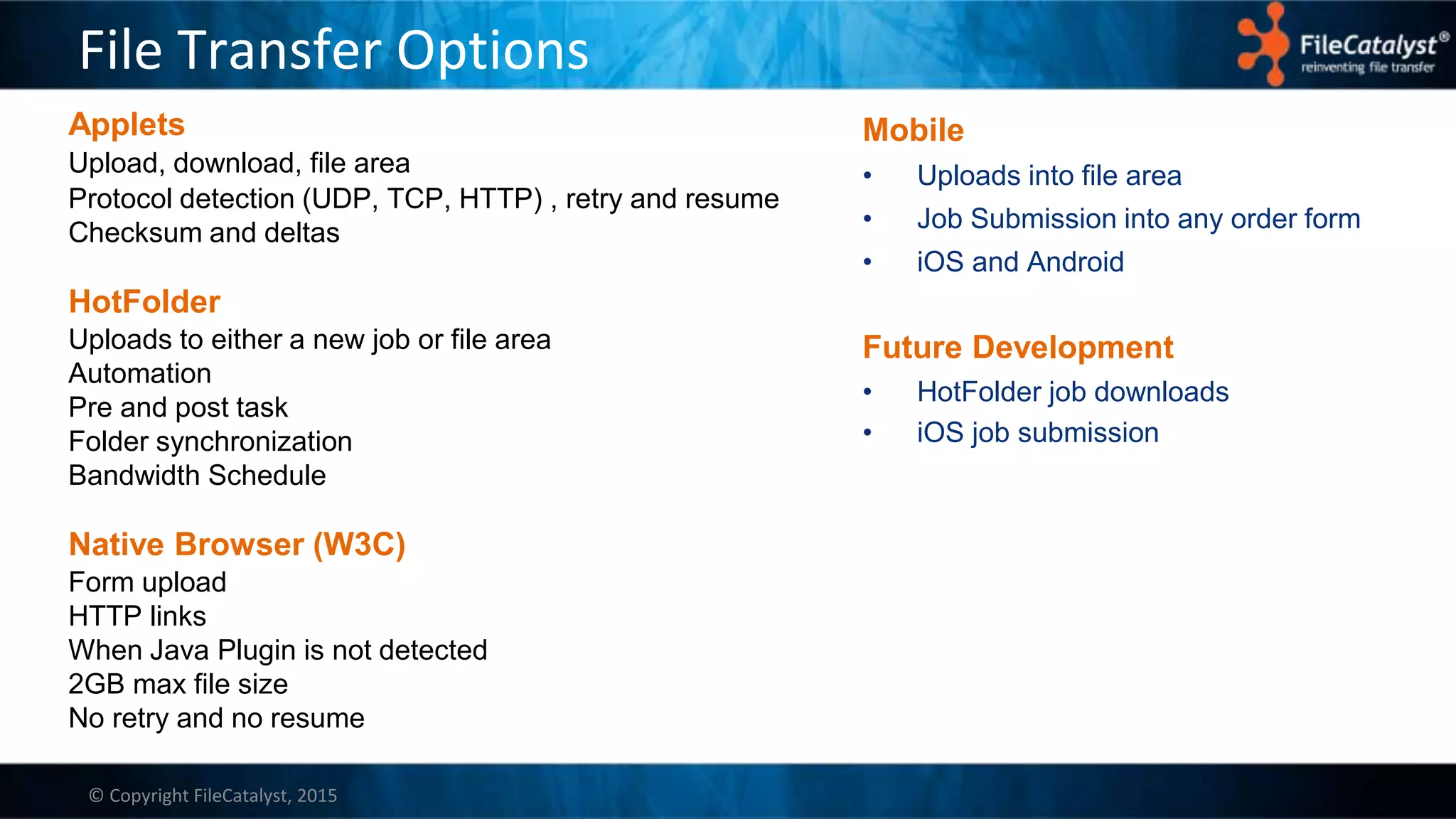 File Transfer Options

FileCatalyst®
reinventing file transfer

Applets
Upload, download, file area
Protocol detection (UDP, TCP, HTTP) , retry and resume
Checksum and deltas

HotFolder
Uploads to either a new job or file area
Automation
Pre and post task
Folder synchronization
Bandwidth Schedule

Native Browser (W3C)
Form upload
HTTP links
When Java Plugin is not detected
2GB max file size
No retry and no resume

Mobile
• Uploads into file area
• Job Submission into any order form
• iOS and Android

Future Development
• HotFolder job downloads
• iOS job submission

© Copyright FileCatalyst, 2015